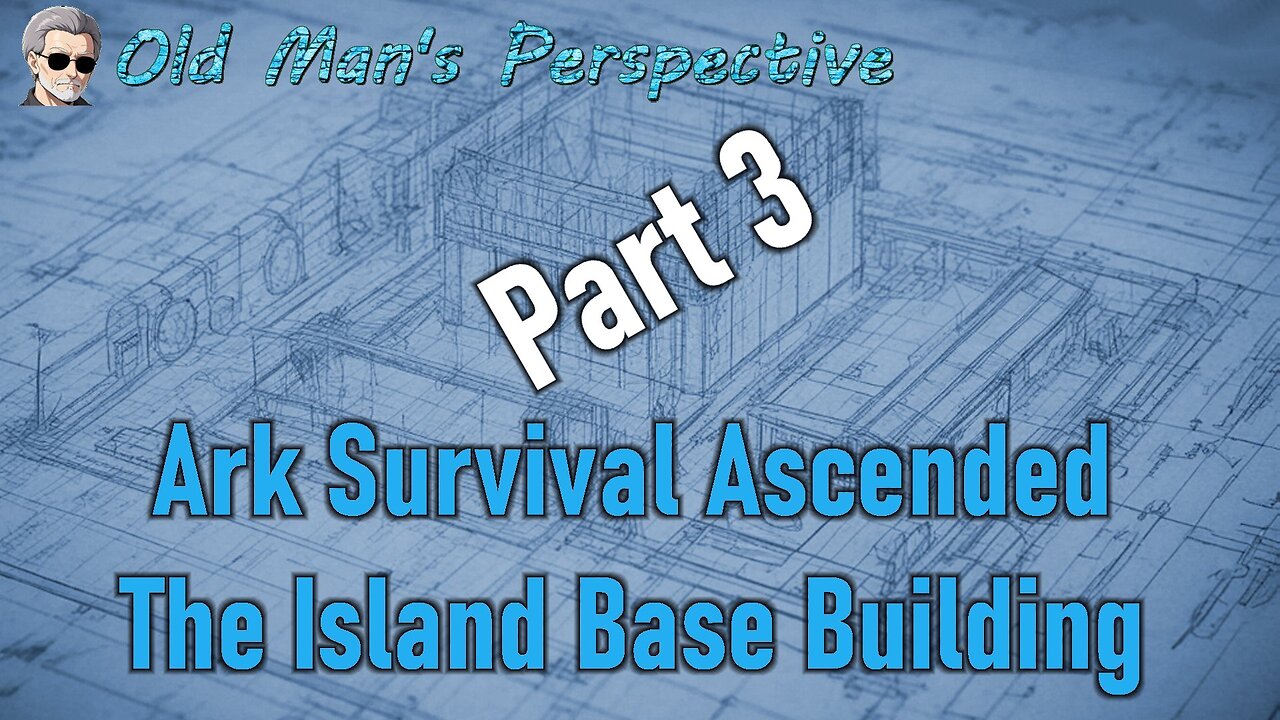 Old Man's Perspective

Part 3

Ark Survival Ascended
The Island Base Building